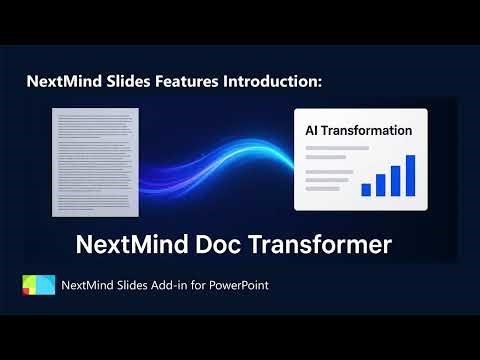 NextMind Slides Features Introduction:

AI Transformation

NextMind Doc Transformer

NextMind Slides Add-in for PowerPoint